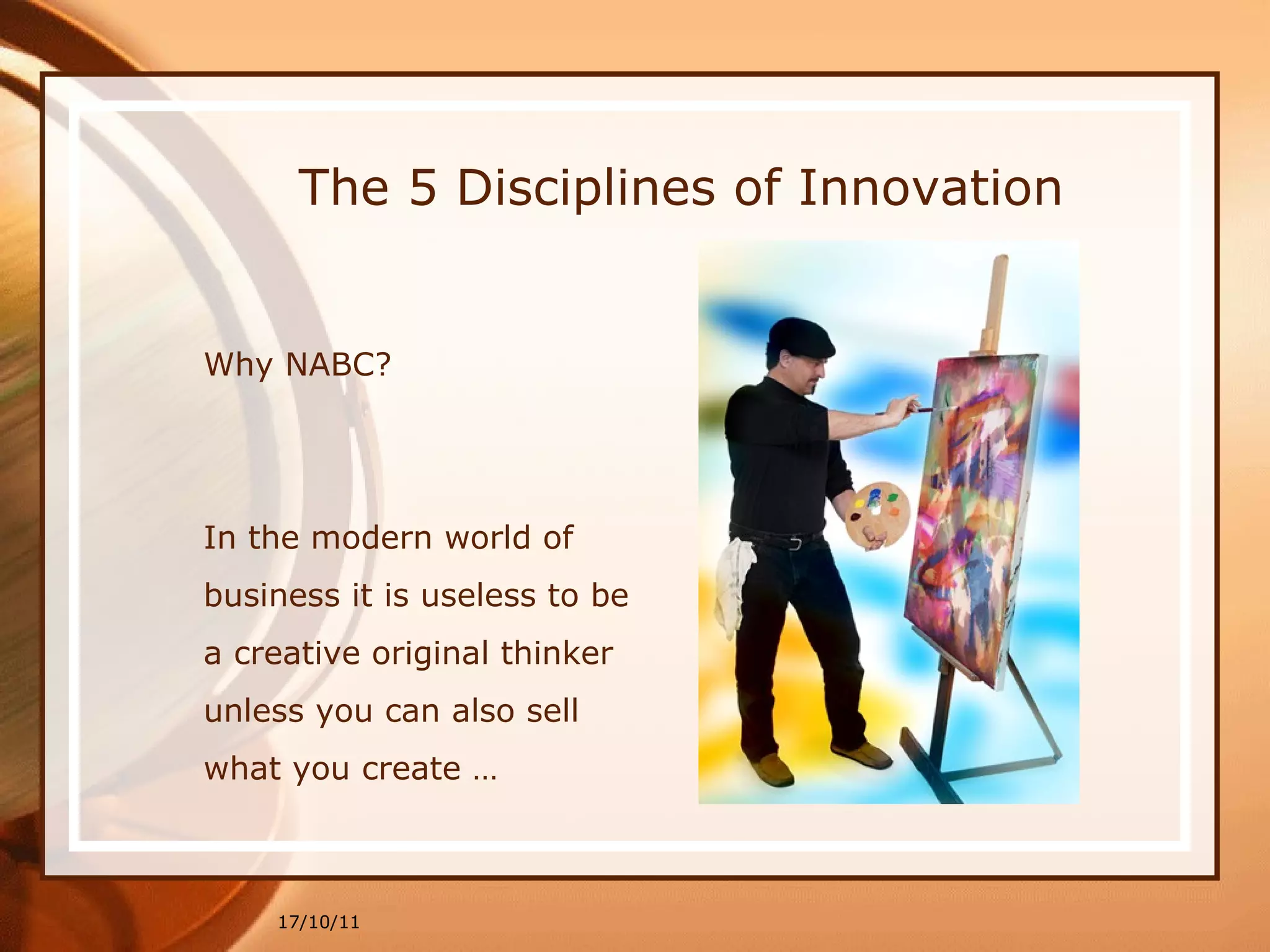 The 5 Disciplines of Innovation

Why NABC?

In the modern world of business it is useless to be a creative original thinker unless you can also sell what you create …

17/10/11